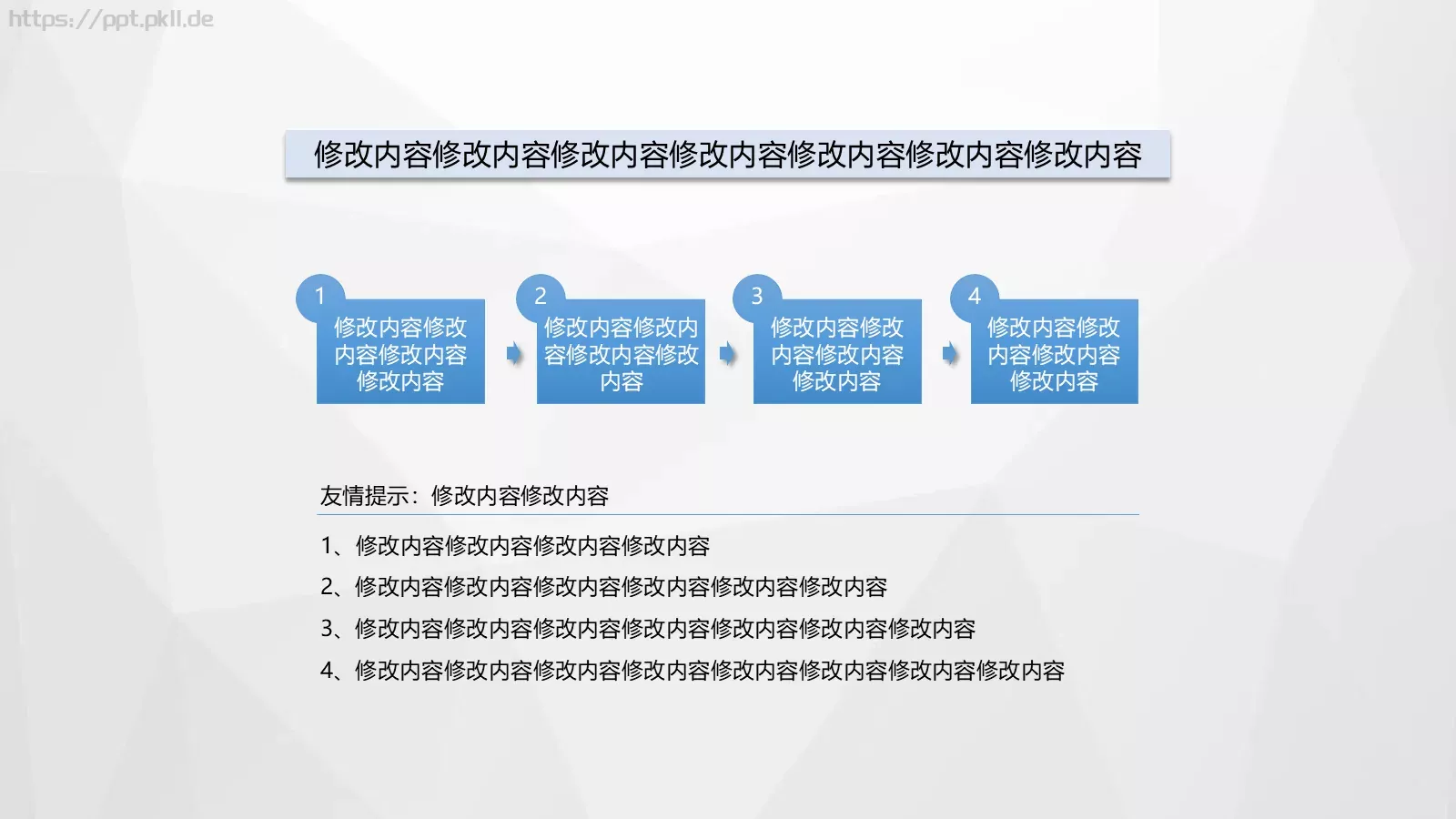 https://ppt.pkll.de

修改内容修改内容修改内容修改内容修改内容修改内容修改内容

1
修改内容修改内容修改内容修改内容

2
修改内容修改内容修改内容修改内容

3
修改内容修改内容修改内容修改内容

4
修改内容修改内容修改内容修改内容

友情提示：修改内容修改内容

1、修改内容修改内容修改内容修改内容

2、修改内容修改内容修改内容修改内容修改内容修改内容

3、修改内容修改内容修改内容修改内容修改内容修改内容修改内容

4、修改内容修改内容修改内容修改内容修改内容修改内容修改内容修改内容